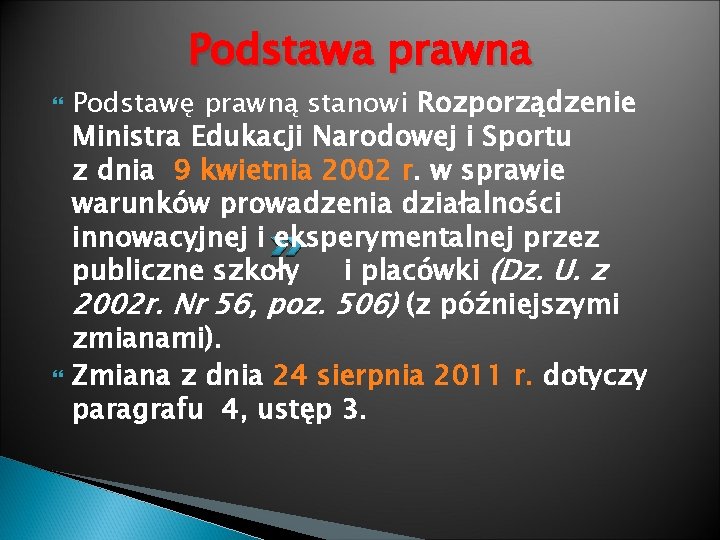 Podstawa prawna

Podstawę prawną stanowi Rozporządzenie Ministra Edukacji Narodowej i Sportu z dnia 9 kwietnia 2002 r. w sprawie warunków prowadzenia działalności innowacyjnej i eksperymentalnej przez publiczne szkoły i placówki (Dz. U. z 2002r. Nr 56, poz. 506) (z późniejszymi zmianami).

Zmiana z dnia 24 sierpnia 2011 r. dotyczy paragrafu 4, ustęp 3.